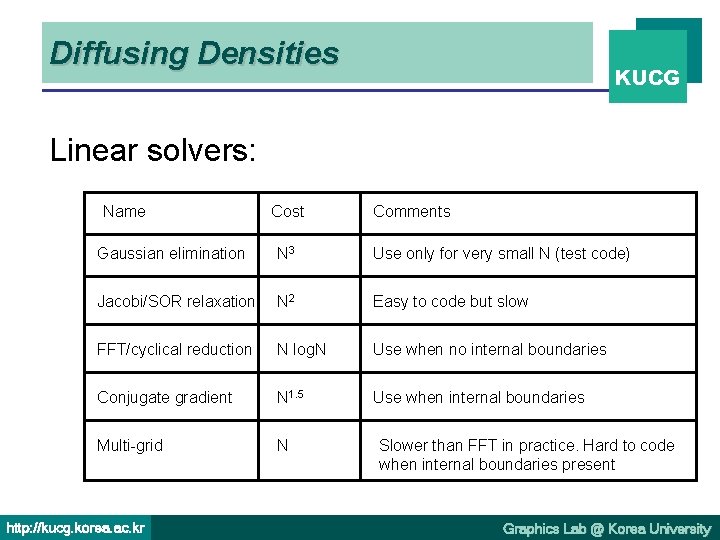 Diffusing Densities

KUCG

Linear solvers:

| Name | Cost | Comments |
|---|---|---|
| Gaussian elimination | $N^3$ | Use only for very small N (test code) |
| Jacobi/SOR relaxation | $N^2$ | Easy to code but slow |
| FFT/cyclical reduction | N logN | Use when no internal boundaries |
| Conjugate gradient | $N^{1.5}$ | Use when internal boundaries |
| Multi-grid | N | Slower than FFT in practice. Hard to code when internal boundaries present |

http://kucg.korea.ac.kr

Graphics Lab @ Korea University